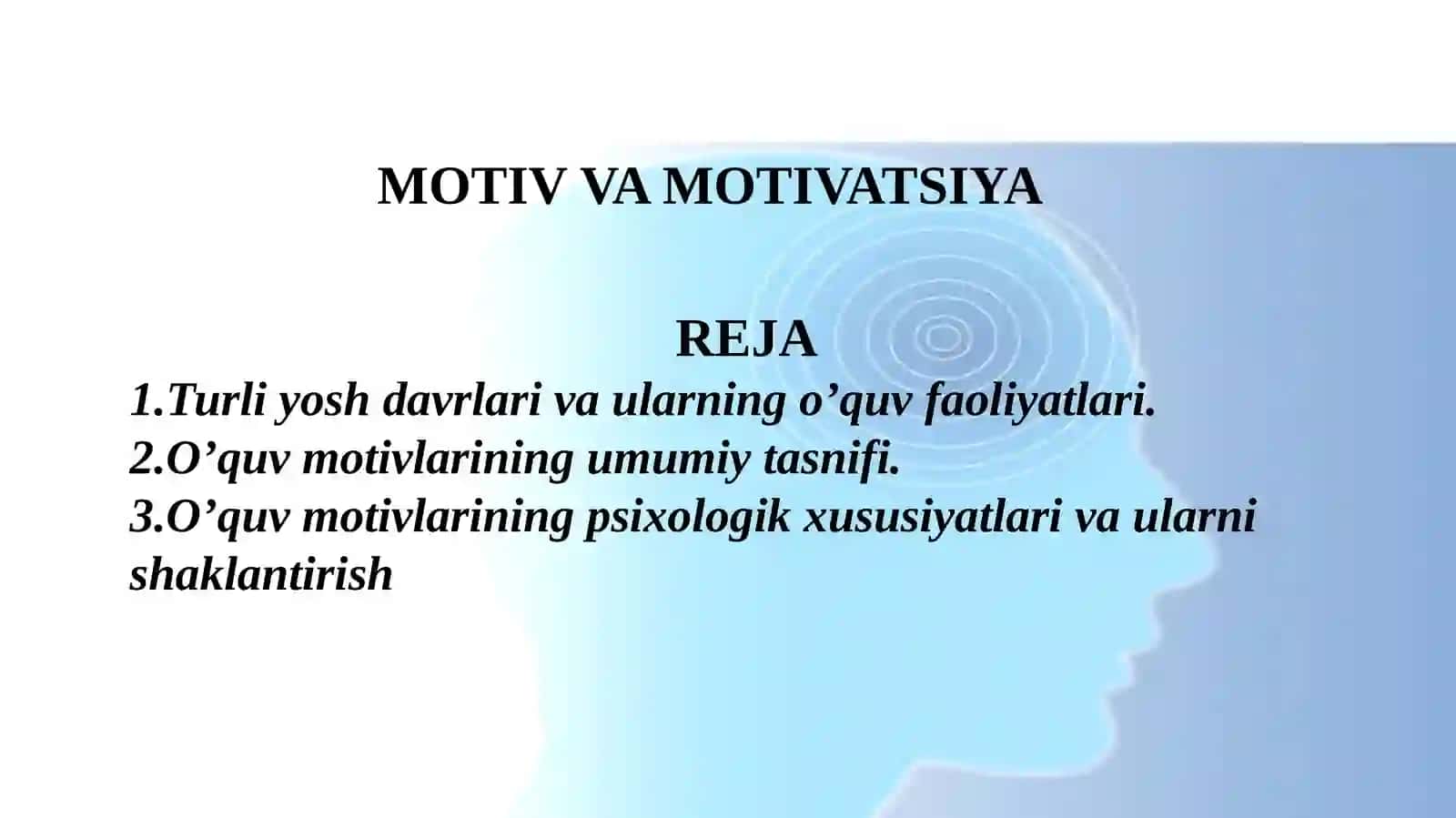 MOTIV VA MOTIVATSIYA

REJA

1.Turli yosh davrlari va ularning o’quv faoliyatlari.
2.O’quv motivlarining umumiy tasnifi.
3.O’quv motivlarining psixologik xususiyatlari va ularni shaklantirish